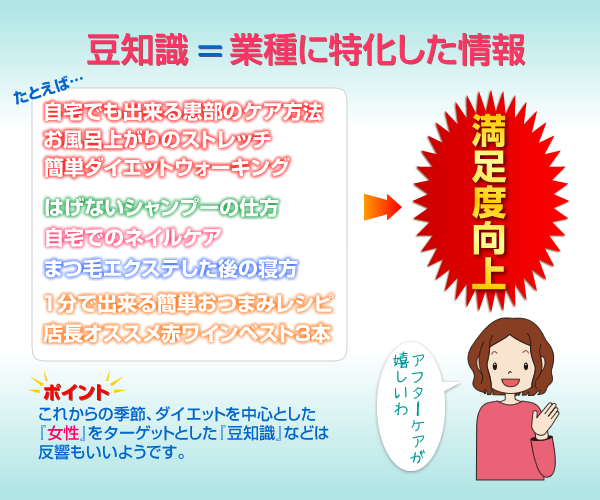 豆知識 = 業種に特化した情報

たとえば…

自宅でも出来る患部のケア方法
お風呂上がりのストレッチ
簡単ダイエットウォーキング

はげないシャンプーの仕方
自宅でのネイルケア
まつ毛エクステした後の寝方

1分で出来る簡単おつまみレシピ
店長オススメ赤ワインベスト3本

満足度向上

ポイント
これからの季節、ダイエットを中心とした『女性』をターゲットとした『豆知識』などは反響もいいようです。

アフターケアが嬉しいわ